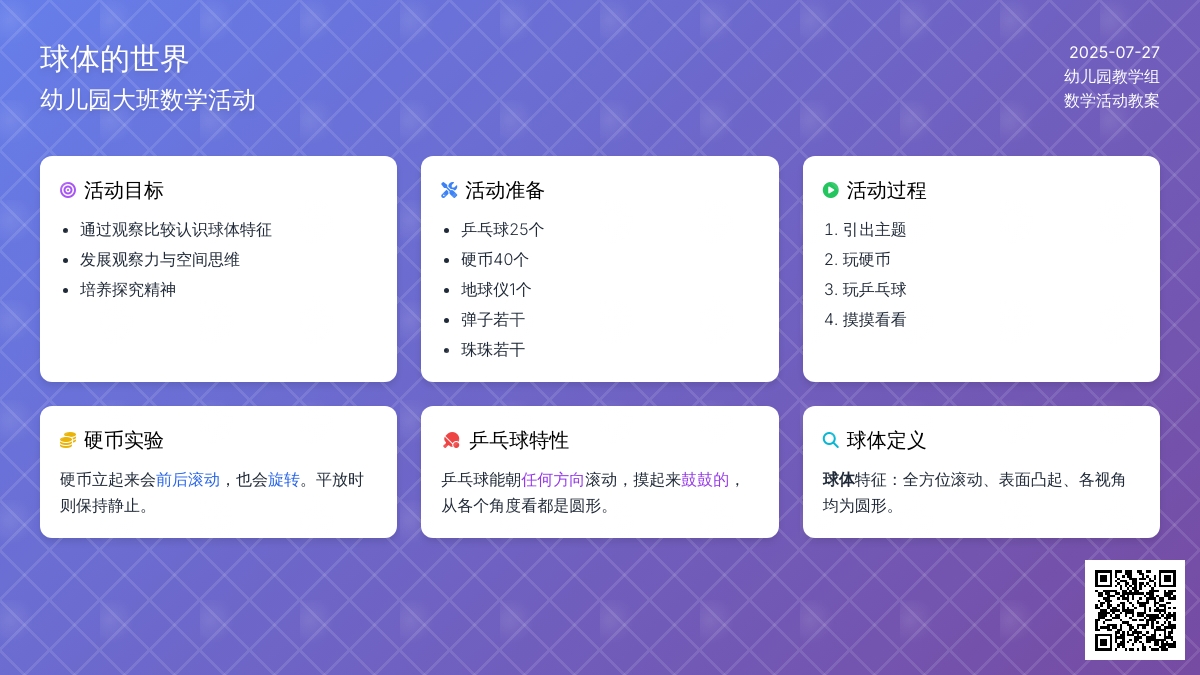 球体的世界
幼儿园大班数学活动

2025-07-27
幼儿园教学组
数学活动教案

活动目标
- 通过观察比较认识球体特征
- 发展观察力与空间思维
- 培养探究精神

活动准备
- 乒乓球25个
- 硬币40个
- 地球仪1个
- 弹子若干
- 珠珠若干

活动过程
1. 引出主题
2. 玩硬币
3. 玩乒乓球
4. 摸摸看看

硬币实验
硬币立起来会前后滚动，也会旋转。平放时则保持静止。

乒乓球特性
乒乓球能朝任何方向滚动，摸起来鼓鼓的，从各个角度看都是圆形。

球体定义
球体特征：全方位滚动、表面凸起、各视角均为圆形。